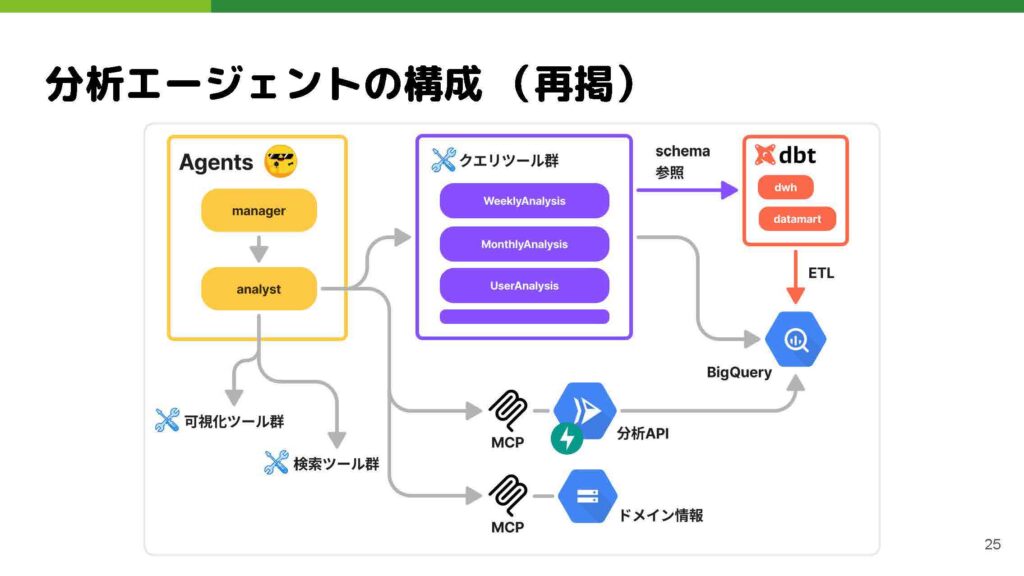 分析エージェントの構成（再掲）

Agents

manager

analyst

クエリツール群

WeeklyAnalysis

MonthlyAnalysis

UserAnalysis

schema
参照

dbt

dwh

datamart

ETL

BigQuery

可視化ツール群

検索ツール群

MCP

分析API

MCP

ドメイン情報

25